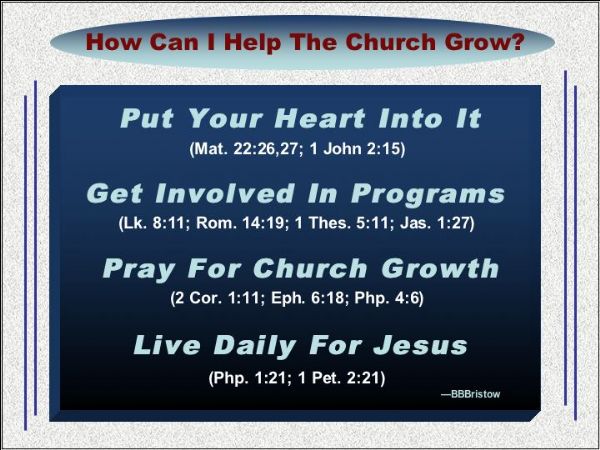 How Can I Help The Church Grow?

Put Your Heart Into It

(Mat. 22:26,27; 1 John 2:15)

Get Involved In Programs

(Lk. 8:11; Rom. 14:19; 1 Thes. 5:11; Jas. 1:27)

Pray For Church Growth

(2 Cor. 1:11; Eph. 6:18; Php. 4:6)

Live Daily For Jesus

(Php. 1:21; 1 Pet. 2:21)

—BBBristow